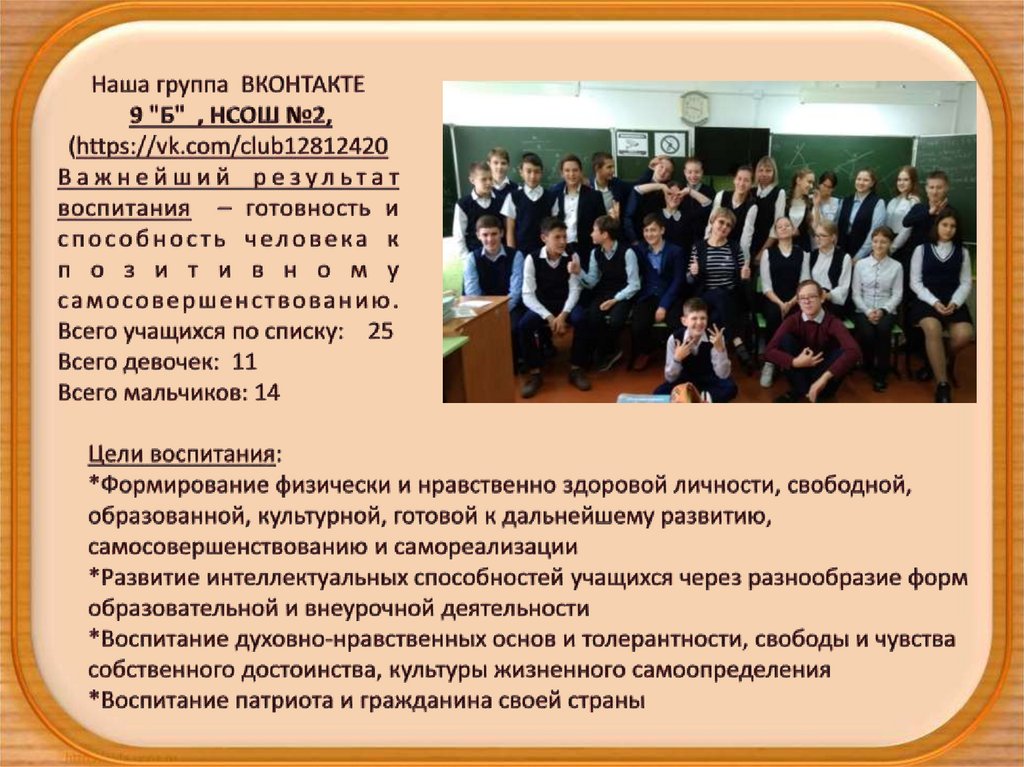 Наша группа ВКОНТАКТЕ
9 "Б" , НСОШ №2,
(https://vk.com/club12812420
Важнейший результат воспитания – готовность и способность человека к позитивному самосовершенствованию.
Всего учащихся по списку: 25
Всего девочек: 11
Всего мальчиков: 14

Цели воспитания:
*Формирование физически и нравственно здоровой личности, свободной, образованной, культурной, готовой к дальнейшему развитию, самосовершенствованию и самореализации
*Развитие интеллектуальных способностей учащихся через разнообразие форм образовательной и внеурочной деятельности
*Воспитание духовно-нравственных основ и толерантности, свободы и чувства собственного достоинства, культуры жизненного самоопределения
*Воспитание патриота и гражданина своей страны